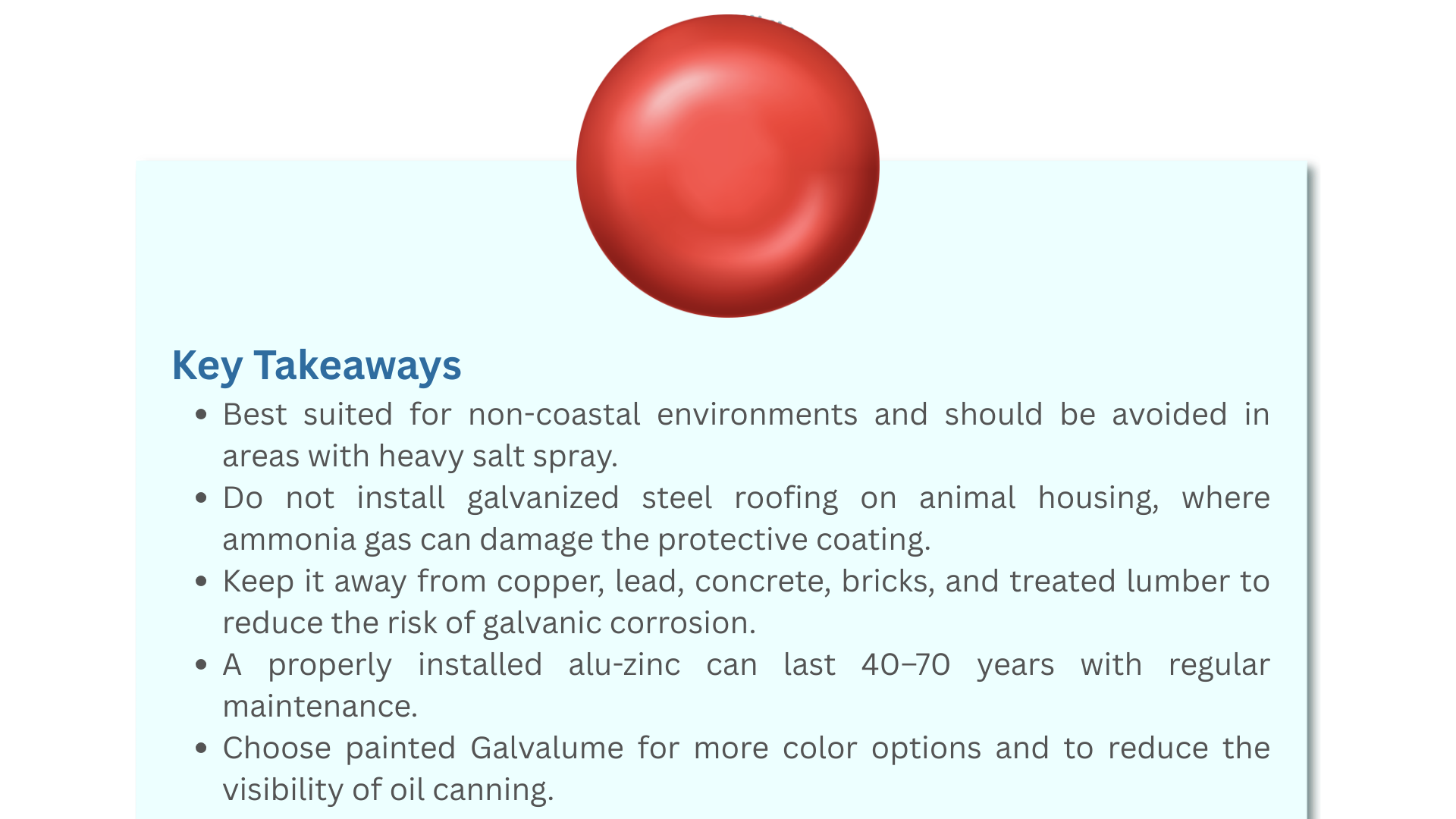 Key Takeaways

• Best suited for non-coastal environments and should be avoided in areas with heavy salt spray.
• Do not install galvanized steel roofing on animal housing, where ammonia gas can damage the protective coating.
• Keep it away from copper, lead, concrete, bricks, and treated lumber to reduce the risk of galvanic corrosion.
• A properly installed alu-zinc can last 40–70 years with regular maintenance.
• Choose painted Galvalume for more color options and to reduce the visibility of oil canning.